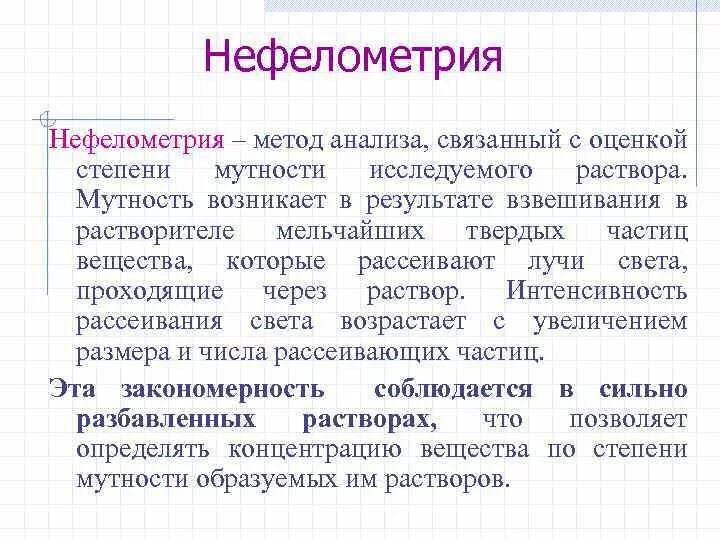 Нефелометрия

Нефелометрия – метод анализа, связанный с оценкой степени мутности исследуемого раствора. Мутность возникает в результате взвешивания в растворителе мельчайших твердых частиц вещества, которые рассеивают лучи света, проходящие через раствор. Интенсивность рассеивания света возрастает с увеличением размера и числа рассеивающих частиц.

Эта закономерность соблюдается в сильно разбавленных растворах, что позволяет определять концентрацию вещества по степени мутности образуемых им растворов.